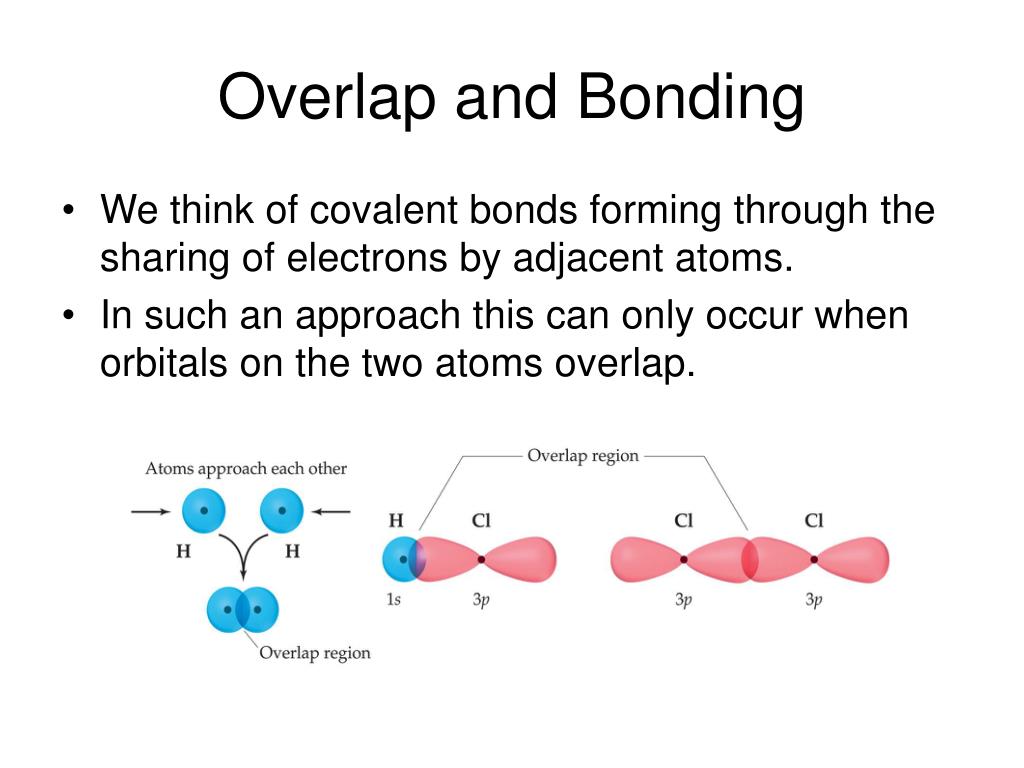 Overlap and Bonding

• We think of covalent bonds forming through the sharing of electrons by adjacent atoms.

• In such an approach this can only occur when orbitals on the two atoms overlap.

Atoms approach each other

H H

Overlap region

Overlap region

H Cl

1s 3p

Cl Cl

3p 3p